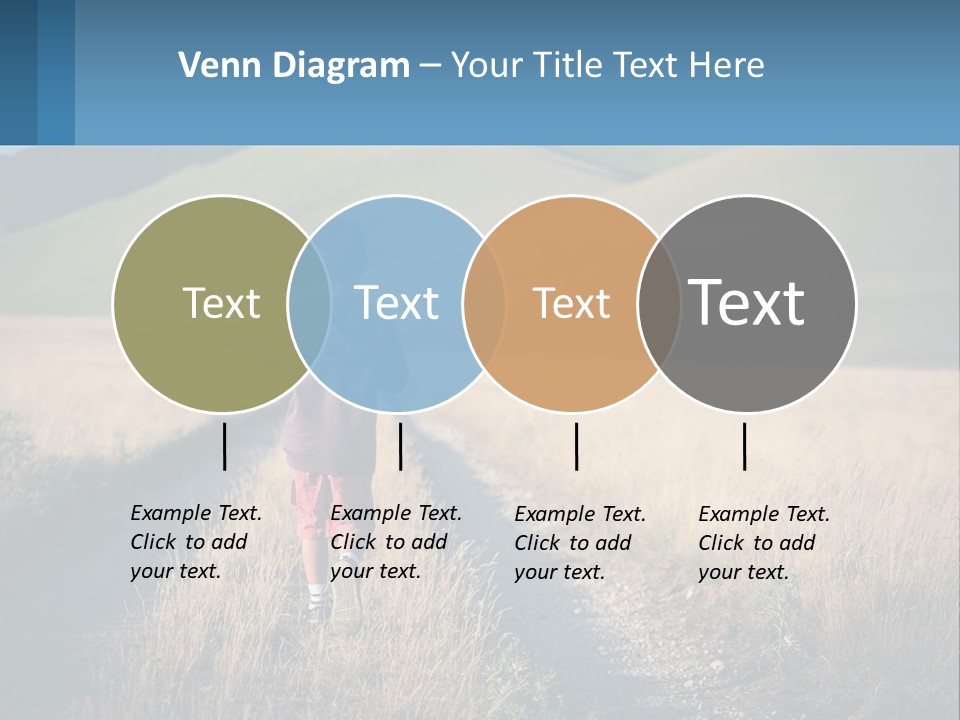 Venn Diagram – Your Title Text Here

Text

Text

Text

Text

Example Text. Click to add your text.

Example Text. Click to add your text.

Example Text. Click to add your text.

Example Text. Click to add your text.